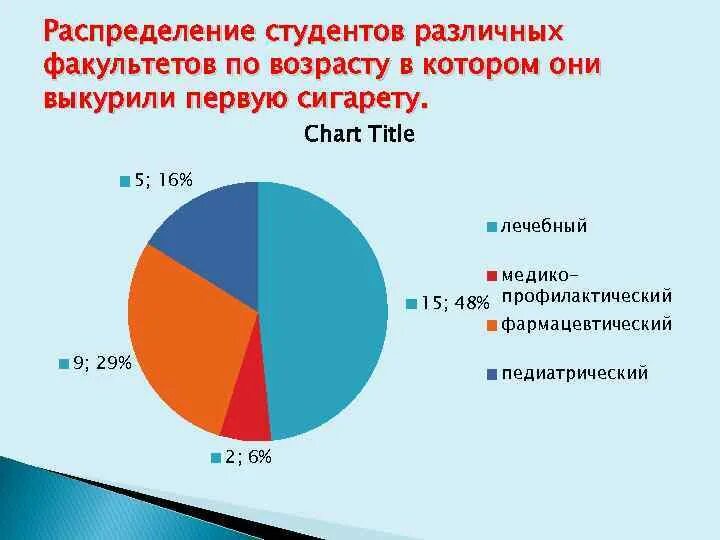 Распределение студентов различных факультетов по возрасту в котором они выкурили первую сигарету.

Chart Title

5; 16%

15; 48%

9; 29%

2; 6%

лечебный

медико-профилактический

фармацевтический

педиатрический